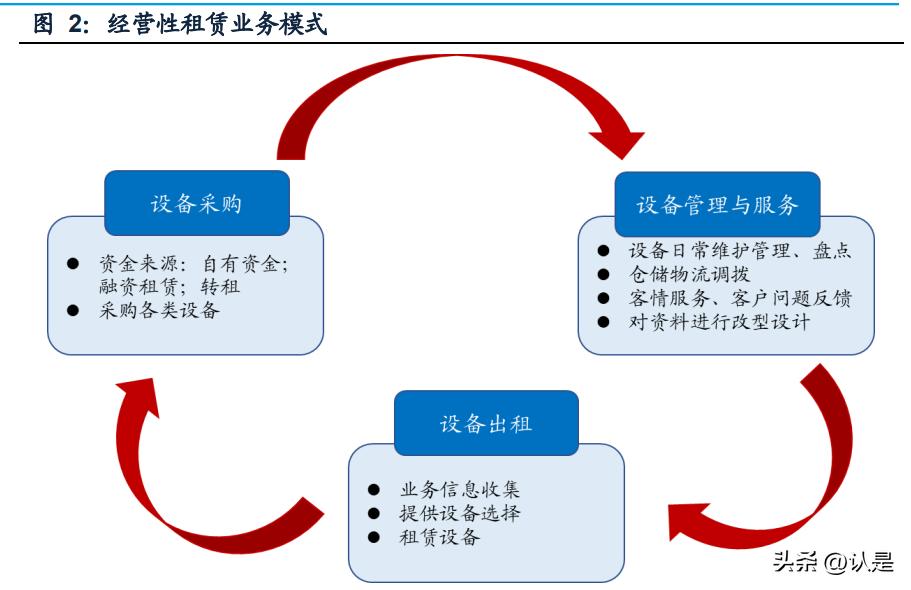 图 2: 经营性租赁业务模式

设备采购

● 资金来源：自有资金；融资租赁；转租
● 采购各类设备

设备管理与服务

● 设备日常维护管理、盘点
● 仓储物流调拨
● 客情服务、客户问题反馈
● 对资料进行改型设计

设备出租

● 业务信息收集
● 提供设备选择
● 租赁设备

头条 @认是